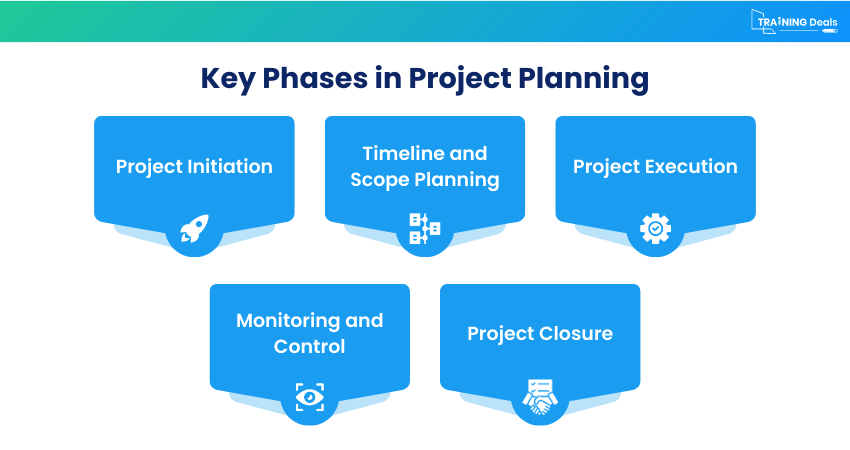 TRAINING Deals

Key Phases in Project Planning

Project Initiation

Timeline and Scope Planning

Project Execution

Monitoring and Control

Project Closure